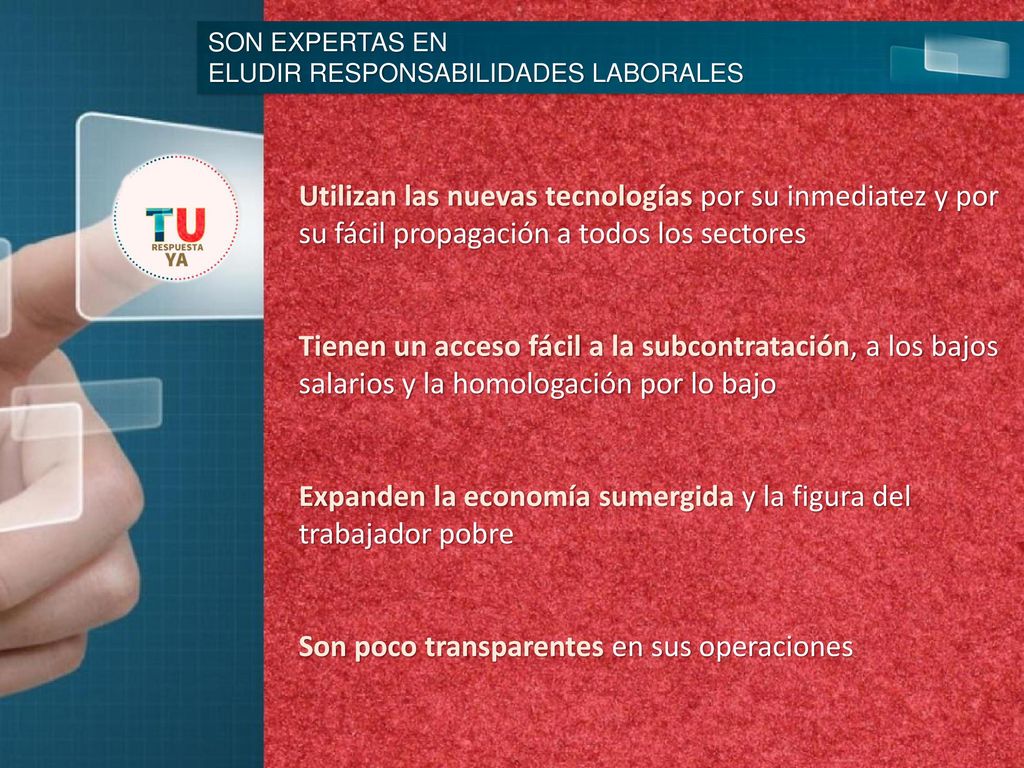 SON EXPERTAS EN
ELUDIR RESPONSABILIDADES LABORALES

TU RESPUESTA YA

Utilizan las nuevas tecnologías por su inmediatez y por su fácil propagación a todos los sectores

Tienen un acceso fácil a la subcontratación, a los bajos salarios y la homologación por lo bajo

Expanden la economía sumergida y la figura del trabajador pobre

Son poco transparentes en sus operaciones